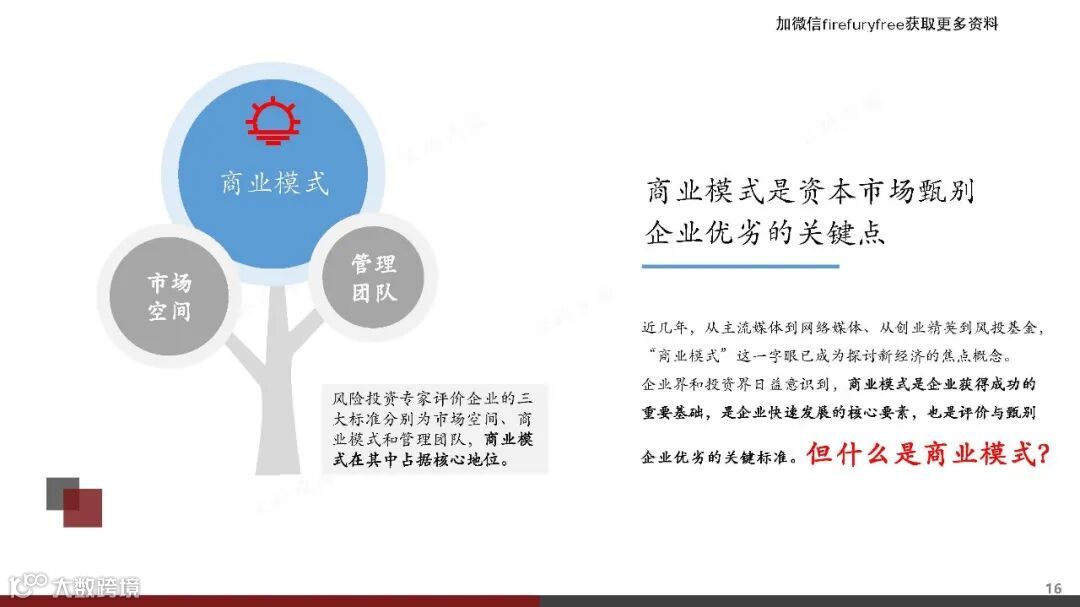 加微信firefuryfree获取更多资料

商业模式

市场空间

管理团队

风险投资专家评价企业的三大标准分别为市场空间、商业模式和管理团队，商业模式在其中占据核心地位。

商业模式是资本市场甄别企业优劣的关键点

近几年，从主流媒体到网络媒体、从创业精英到风投基金，“商业模式”这一字眼已成为探讨新经济的焦点概念。

企业界和投资界日益意识到，商业模式是企业获得成功的重要基础，是企业快速发展的核心要素，也是评价与甄别企业优劣的关键标准。但什么是商业模式？

大数跨境

16